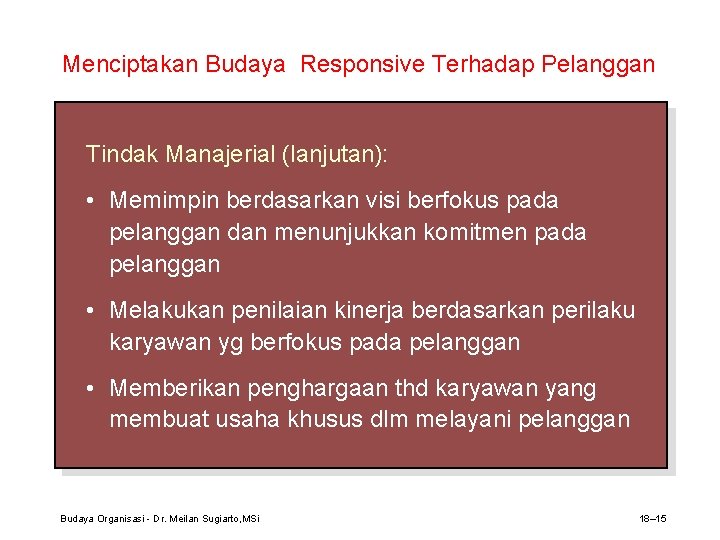 Menciptakan Budaya  Responsive Terhadap Pelanggan

Tindak Manajerial (lanjutan):

• Memimpin berdasarkan visi berfokus pada pelanggan dan menunjukkan komitmen pada pelanggan

• Melakukan penilaian kinerja berdasarkan perilaku karyawan yg berfokus pada pelanggan

• Memberikan penghargaan thd karyawan yang membuat usaha khusus dlm melayani pelanggan

Budaya Organisasi - Dr. Meilan Sugiarto,MSi

18–15